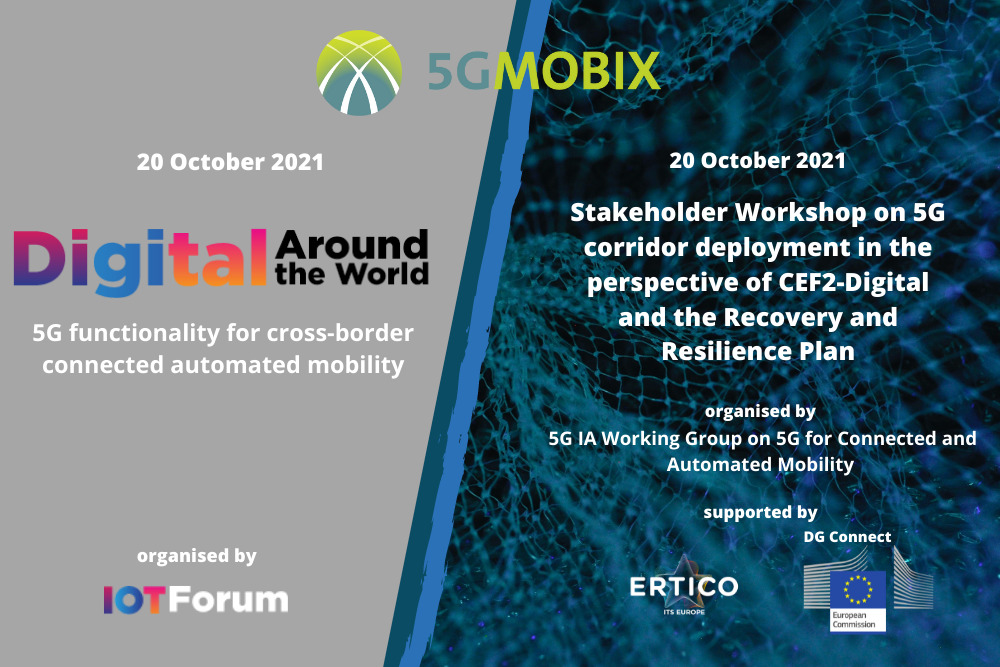 5GMOBIX

20 October 2021

Digital Around the World

5G functionality for cross-border connected automated mobility

organised by

IOTForum

20 October 2021

Stakeholder Workshop on 5G corridor deployment in the perspective of CEF2-Digital and the Recovery and Resilience Plan

organised by
5G IA Working Group on 5G for Connected and Automated Mobility

supported by
DG Connect

ERTICO
ITS EUROPE

European Commission